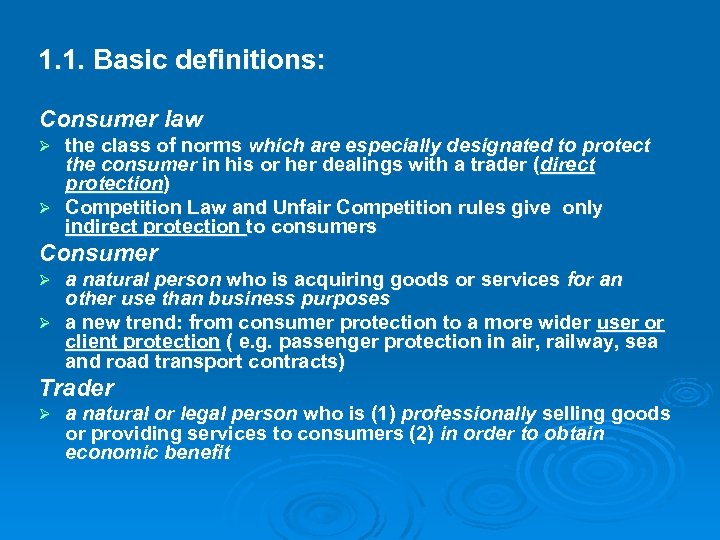 1.1. Basic definitions:

Consumer law

➢ the class of norms which are especially designated to protect the consumer in his or her dealings with a trader (direct protection)

➢ Competition Law and Unfair Competition rules give only indirect protection to consumers

Consumer

➢ a natural person who is acquiring goods or services for an other use than business purposes

➢ a new trend: from consumer protection to a more wider user or client protection ( e.g. passenger protection in air, railway, sea and road transport contracts)

Trader

➢ a natural or legal person who is (1) professionally selling goods or providing services to consumers (2) in order to obtain economic benefit